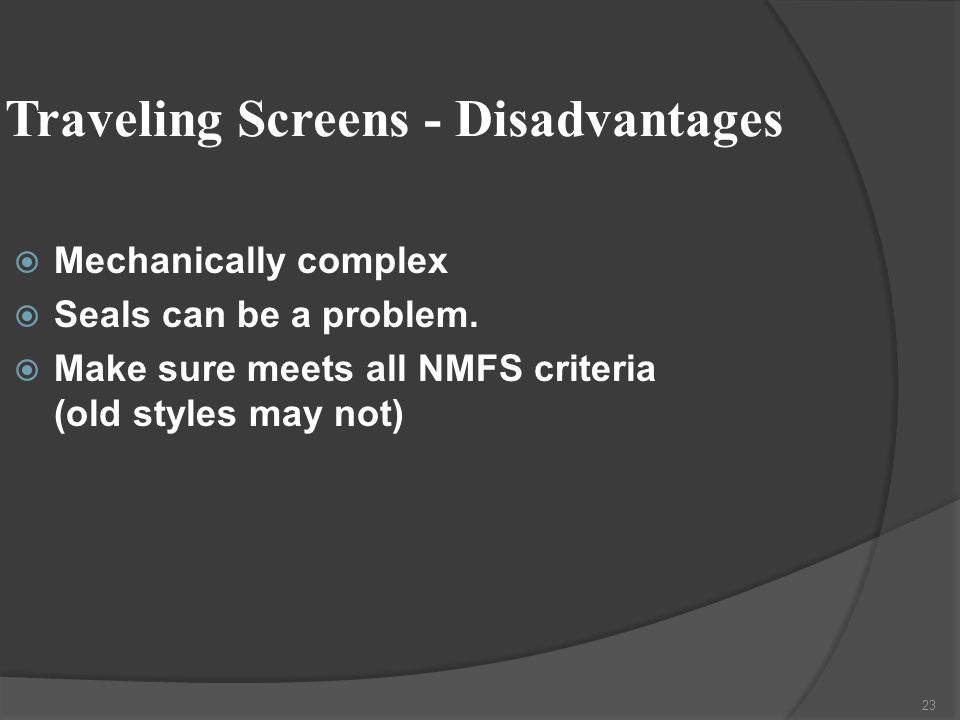 Traveling Screens - Disadvantages

Mechanically complex

Seals can be a problem.

Make sure meets all NMFS criteria (old styles may not)

23